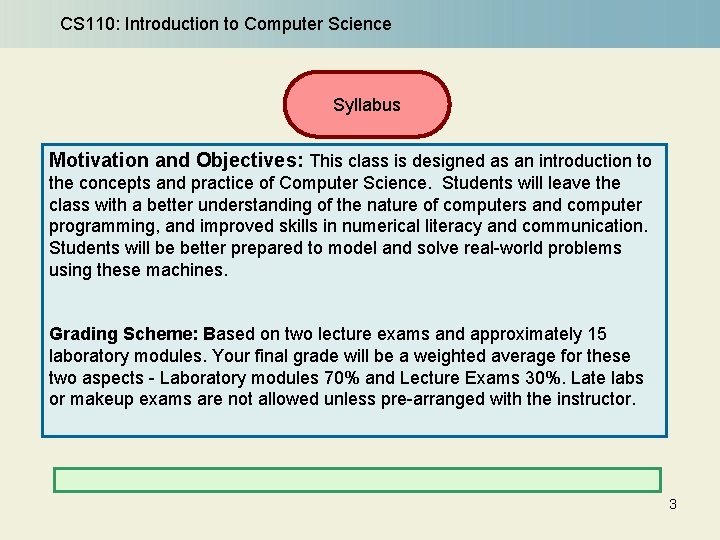 CS110: Introduction to Computer Science

Syllabus

Motivation and Objectives: This class is designed as an introduction to the concepts and practice of Computer Science. Students will leave the class with a better understanding of the nature of computers and computer programming, and improved skills in numerical literacy and communication. Students will be better prepared to model and solve real-world problems using these machines.

Grading Scheme: Based on two lecture exams and approximately 15 laboratory modules. Your final grade will be a weighted average for these two aspects - Laboratory modules 70% and Lecture Exams 30%. Late labs or makeup exams are not allowed unless pre-arranged with the instructor.

3